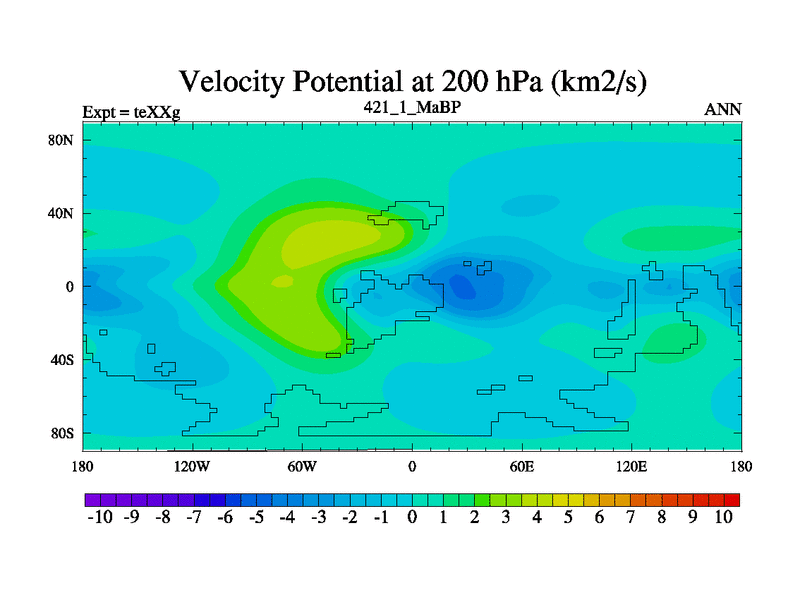 Velocity Potential at 200 hPa (km2/s)

Expt = teXXg

421_1_MaBP

ANN

80N
40N
0
40S
80S

180 120W 60W 0 60E 120E 180

-10 -9 -8 -7 -6 -5 -4 -3 -2 -1 0 1 2 3 4 5 6 7 8 9 10